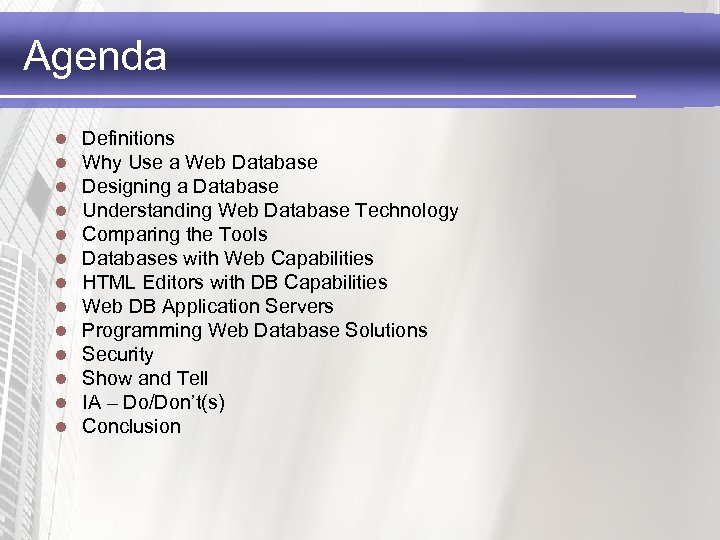 Agenda

- Definitions
- Why Use a Web Database
- Designing a Database
- Understanding Web Database Technology
- Comparing the Tools
- Databases with Web Capabilities
- HTML Editors with DB Capabilities
- Web DB Application Servers
- Programming Web Database Solutions
- Security
- Show and Tell
- IA – Do/Don't(s)
- Conclusion